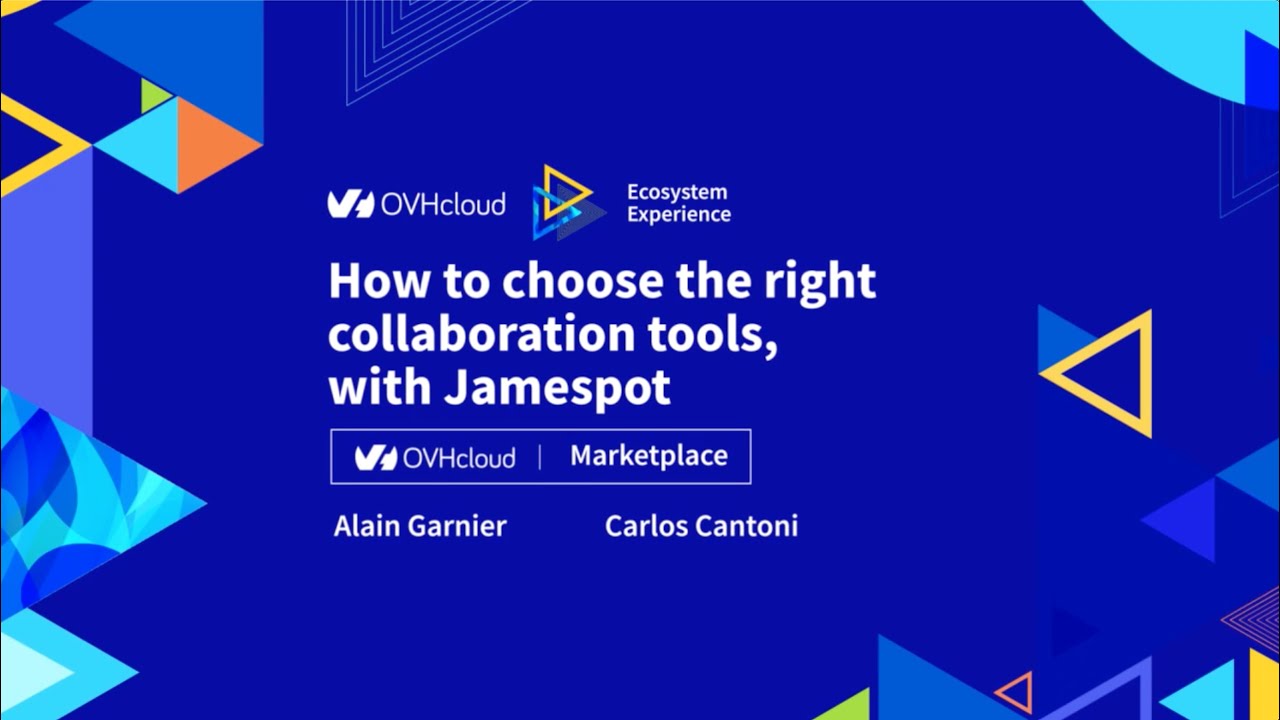 OVHcloud Ecosystem Experience

How to choose the right collaboration tools, with Jamespot

OVHcloud | Marketplace

Alain Garnier Carlos Cantoni